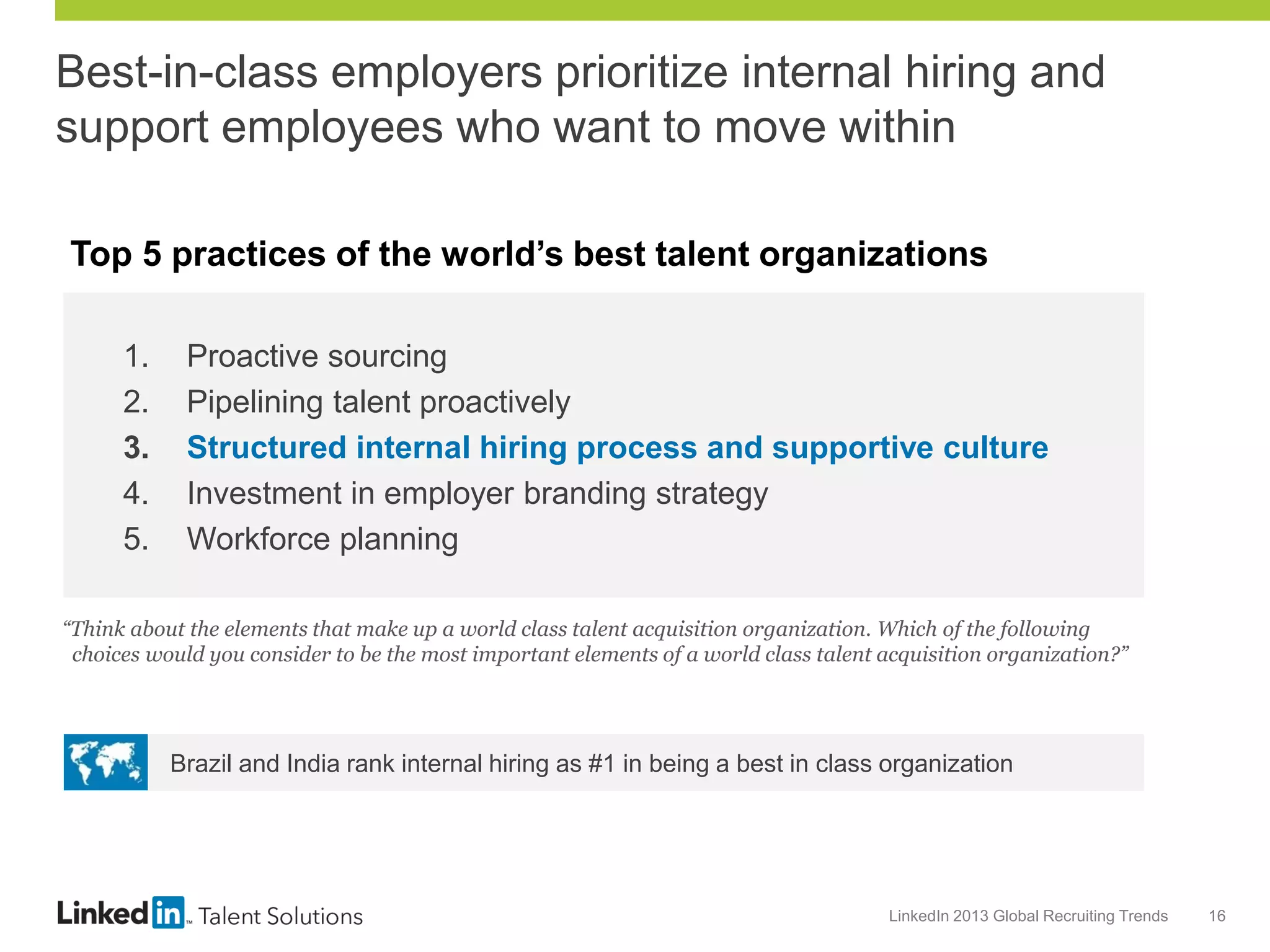 Best-in-class employers prioritize internal hiring and support employees who want to move within

Top 5 practices of the world's best talent organizations

1. Proactive sourcing
2. Pipelining talent proactively
3. Structured internal hiring process and supportive culture
4. Investment in employer branding strategy
5. Workforce planning

"Think about the elements that make up a world class talent acquisition organization. Which of the following choices would you consider to be the most important elements of a world class talent acquisition organization?"

Brazil and India rank internal hiring as #1 in being a best in class organization

LinkedIn™ Talent Solutions

LinkedIn 2013 Global Recruiting Trends 16